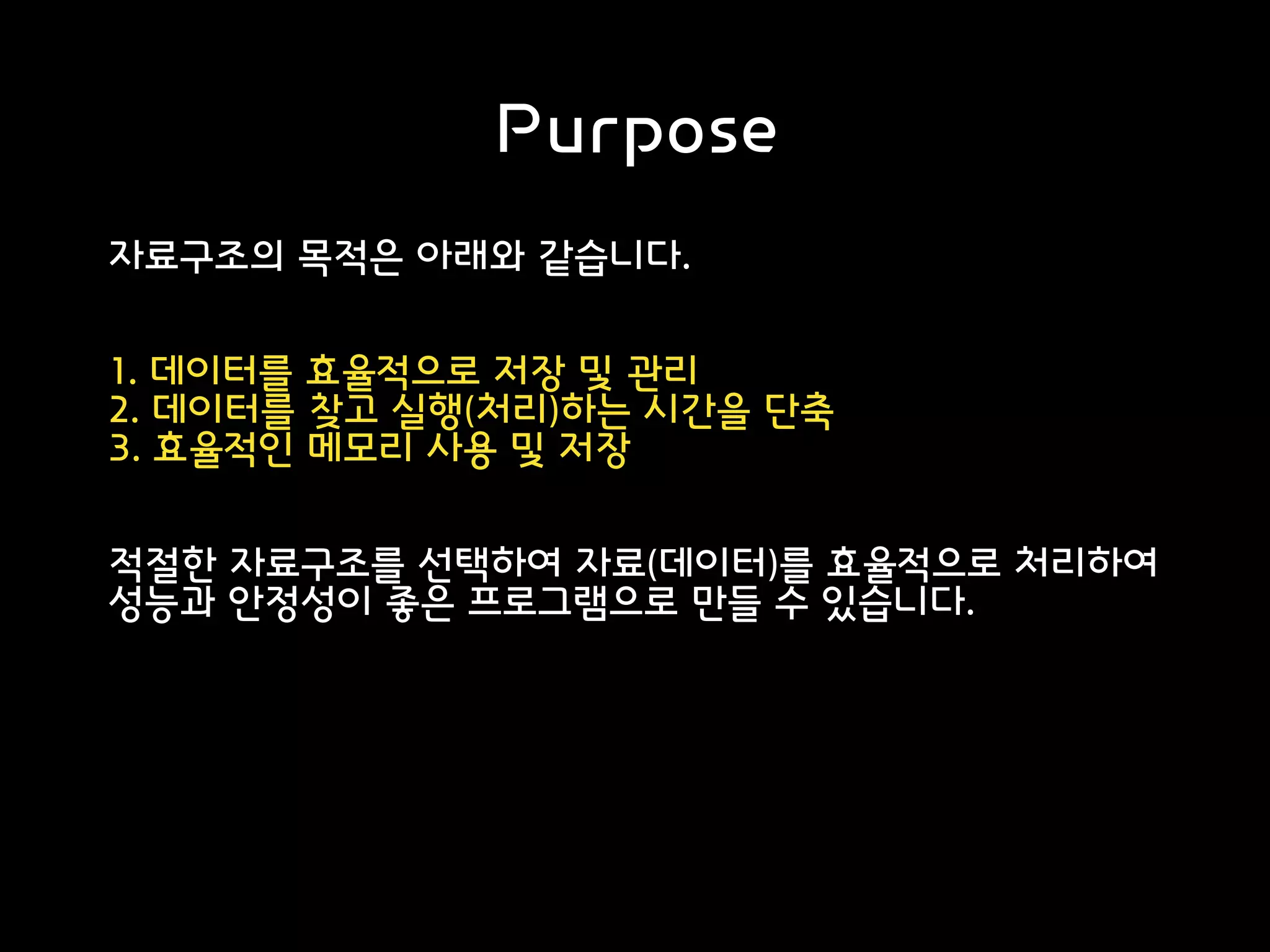 Purpose

자료구조의 목적은 아래와 같습니다.

1. 데이터를 효율적으로 저장 및 관리
2. 데이터를 찾고 실행(처리)하는 시간을 단축
3. 효율적인 메모리 사용 및 저장

적절한 자료구조를 선택하여 자료(데이터)를 효율적으로 처리하여 성능과 안정성이 좋은 프로그램으로 만들 수 있습니다.